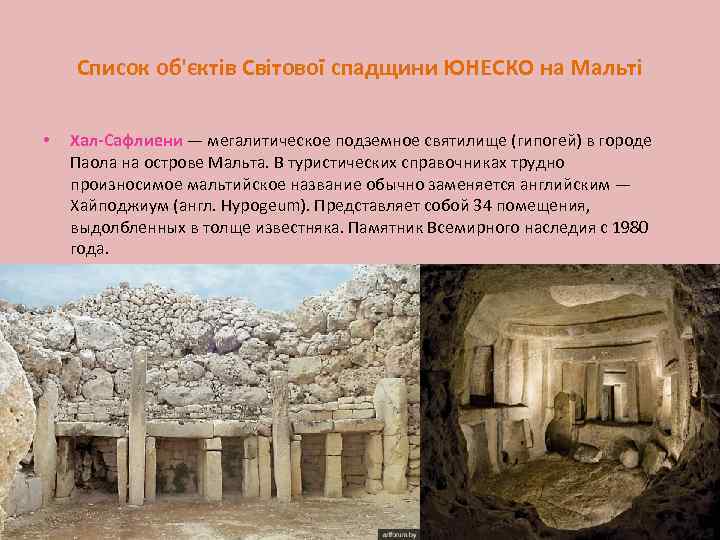 Список об'єктів Світової спадщини ЮНЕСКО на Мальті

• Хал-Сафлиени — мегалитическое подземное святилище (гипогей) в городе Паола на острове Мальта. В туристических справочниках трудно произносимое мальтийское название обычно заменяется английским — Хайподжиум (англ. Hypogeum). Представляет собой 34 помещения, выдолбленных в толще известняка. Памятник Всемирного наследия с 1980 года.

artforum.by